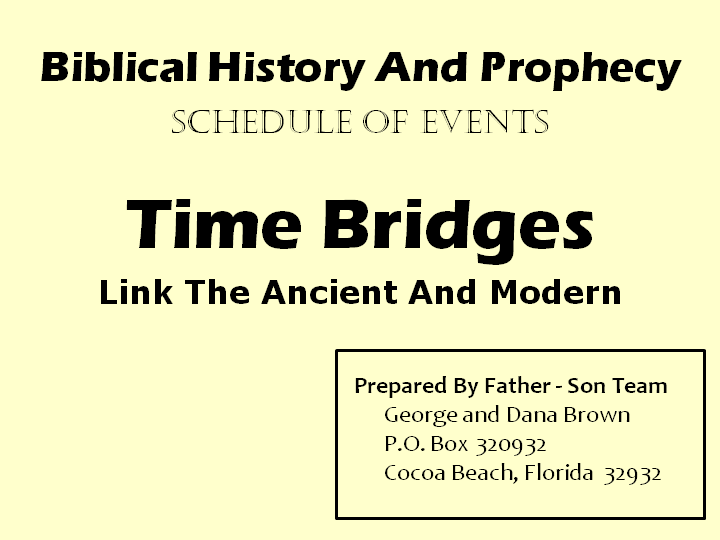 Biblical History And Prophecy

SCHEDULE OF EVENTS

Time Bridges

Link The Ancient And Modern

Prepared By Father - Son Team
George and Dana Brown
P.O. Box 320932
Cocoa Beach, Florida 32932